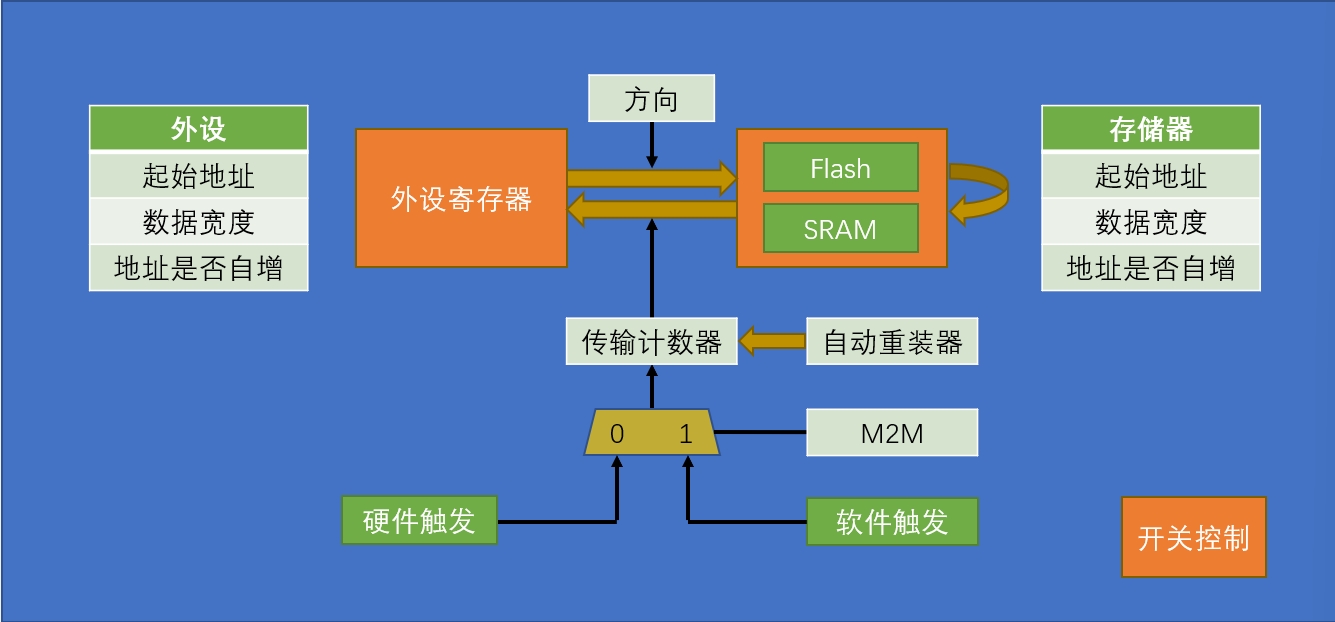 外设

起始地址

数据宽度

地址是否自增

方向

外设寄存器

Flash

SRAM

存储器

起始地址

数据宽度

地址是否自增

传输计数器

自动重装器

0 1

M2M

硬件触发

软件触发

开关控制